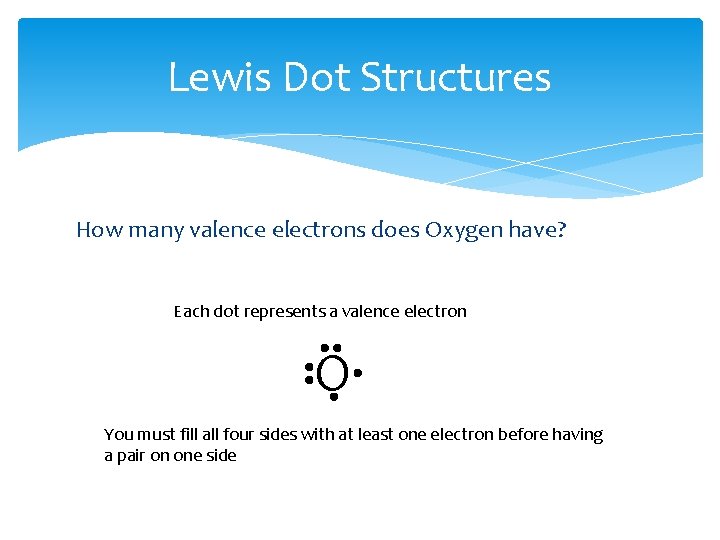 Lewis Dot Structures

How many valence electrons does Oxygen have?

Each dot represents a valence electron

O

You must fill all four sides with at least one electron before having a pair on one side